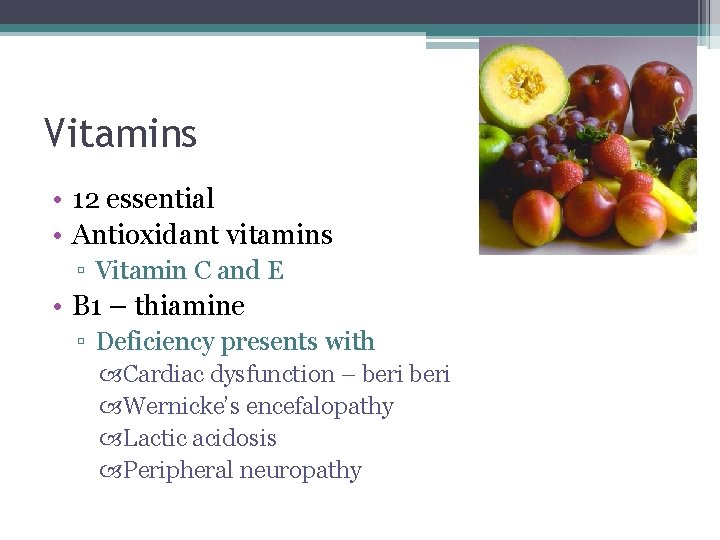 Vitamins

• 12 essential
• Antioxidant vitamins
▫ Vitamin C and E
• B1 – thiamine
▫ Deficiency presents with
Cardiac dysfunction – beri beri
Wernicke's encefalopathy
Lactic acidosis
Peripheral neuropathy